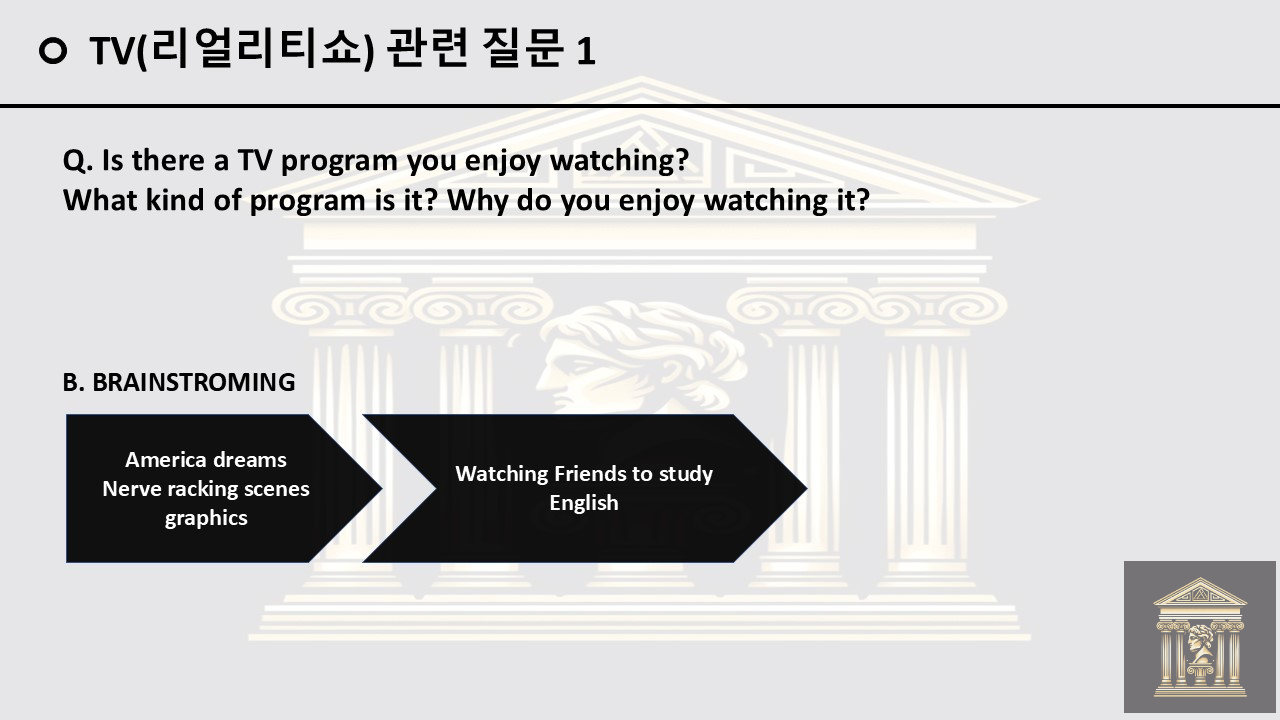 TV(리얼리티쇼) 관련 질문 1

Q. Is there a TV program you enjoy watching?
What kind of program is it? Why do you enjoy watching it?

B. BRAINSTROMING

America dreams
Nerve racking scenes
graphics

Watching Friends to study English